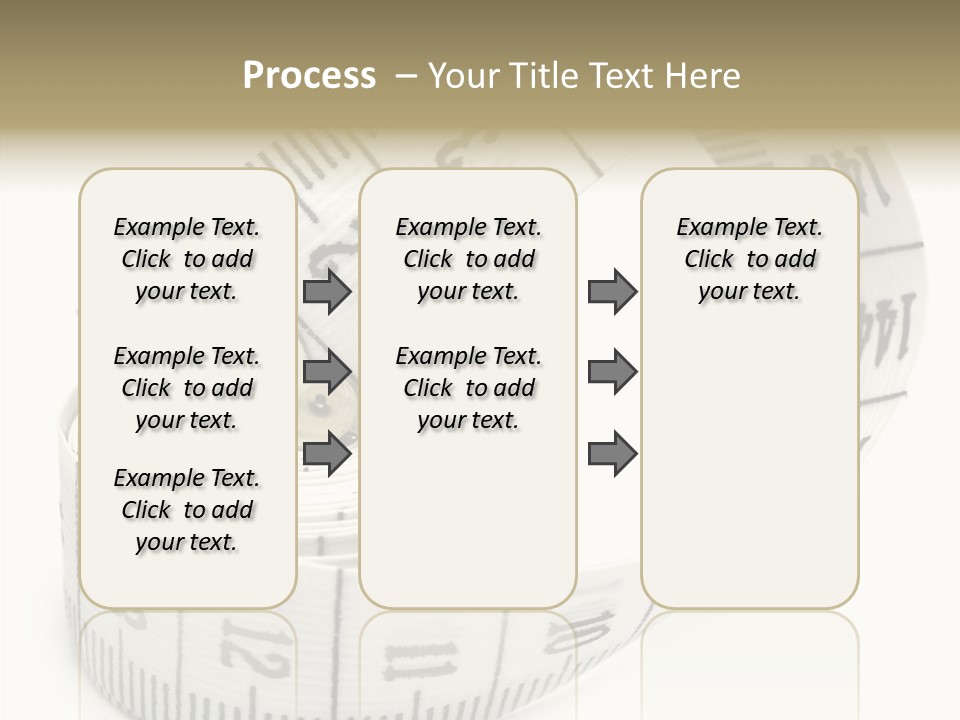 Process – Your Title Text Here

Example Text. Click to add your text.

Example Text. Click to add your text.

Example Text. Click to add your text.

Example Text. Click to add your text.

Example Text. Click to add your text.

Example Text. Click to add your text.